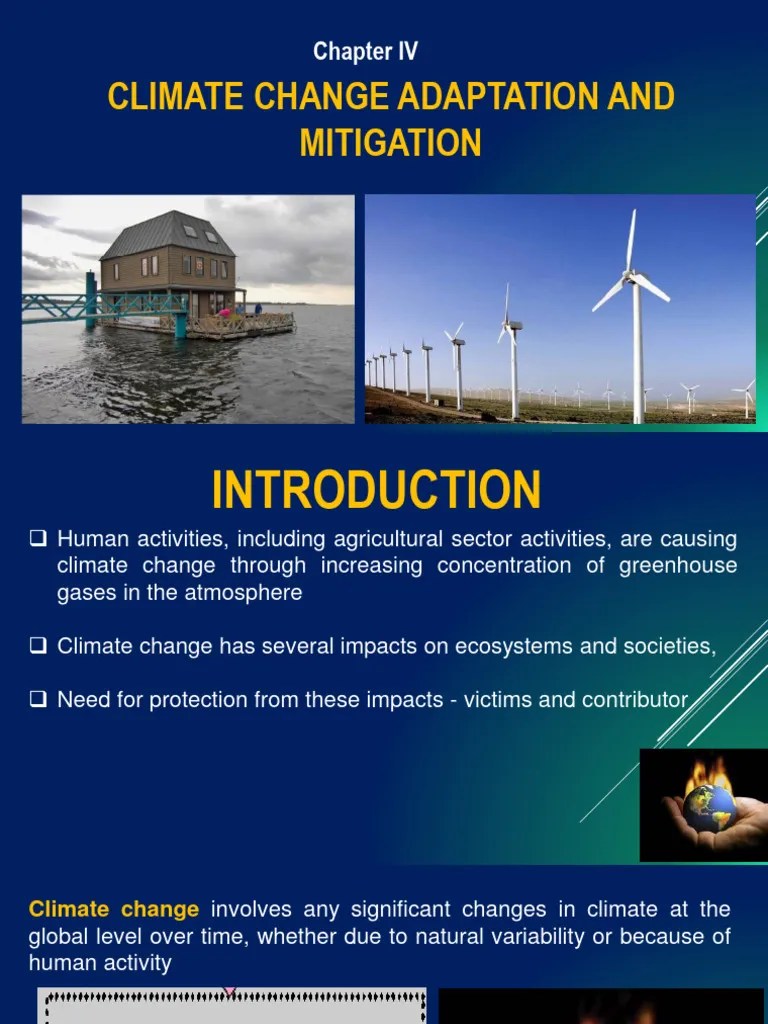 Chapter IV

CLIMATE CHANGE ADAPTATION AND MITIGATION

INTRODUCTION

❑ Human activities, including agricultural sector activities, are causing climate change through increasing concentration of greenhouse gases in the atmosphere

❑ Climate change has several impacts on ecosystems and societies,

❑ Need for protection from these impacts - victims and contributor

Climate change involves any significant changes in climate at the global level over time, whether due to natural variability or because of human activity